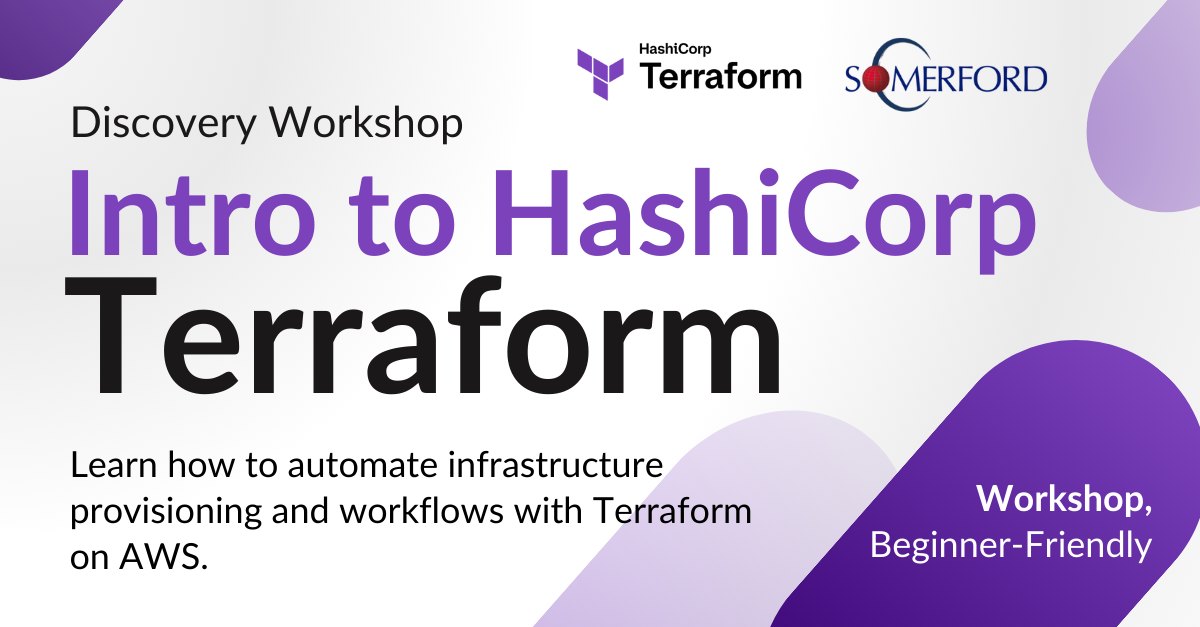 HashiCorp
Terraform

SOMERFORD

Discovery Workshop

Intro to HashiCorp Terraform

Learn how to automate infrastructure provisioning and workflows with Terraform on AWS.

Workshop, Beginner-Friendly